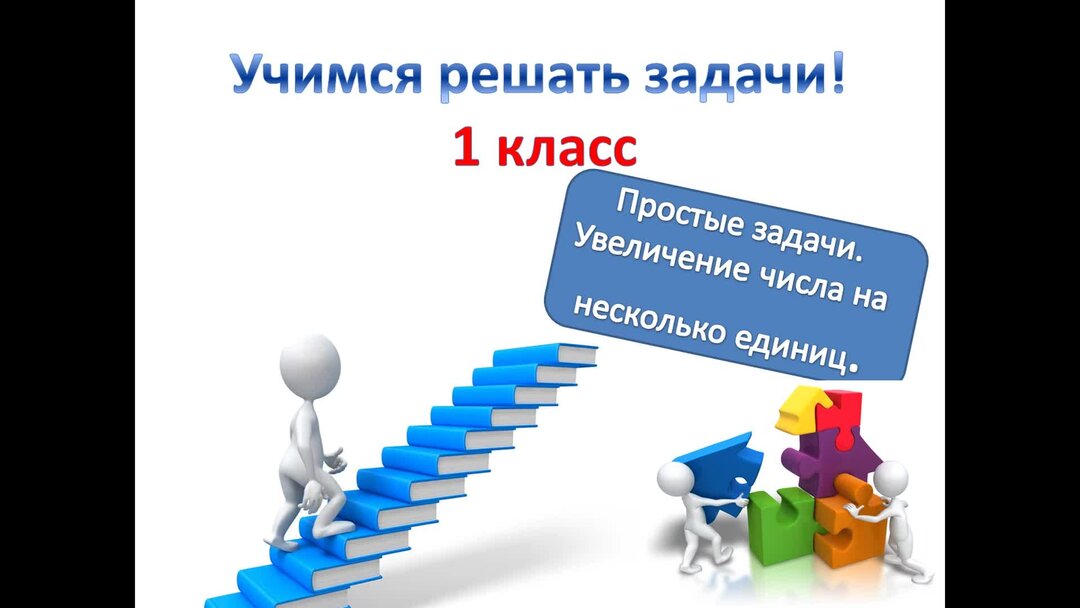 Учимся решать задачи!

1 класс

Простые задачи. Увеличение числа на несколько единиц.